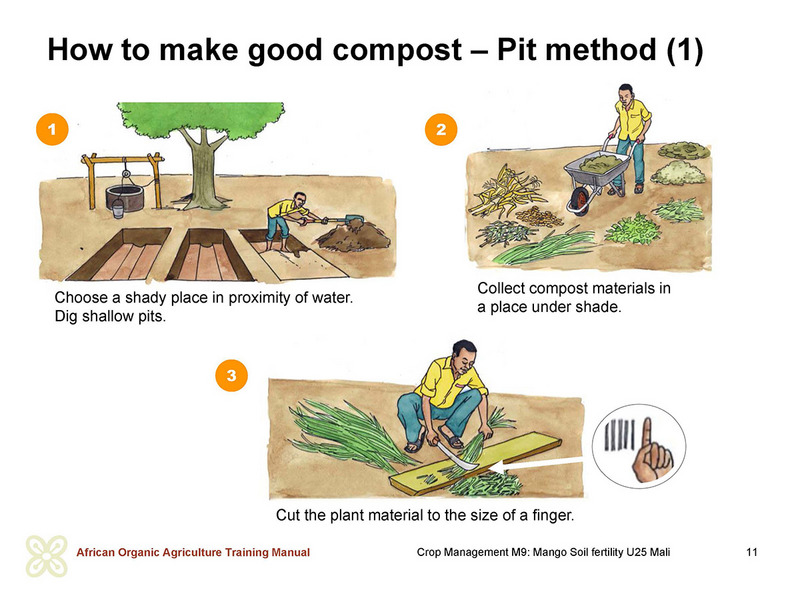 How to make good compost – Pit method (1)

1

Choose a shady place in proximity of water. Dig shallow pits.

2

Collect compost materials in a place under shade.

3

Cut the plant material to the size of a finger.

African Organic Agriculture Training Manual

Crop Management M9: Mango Soil fertility U25 Mali

11